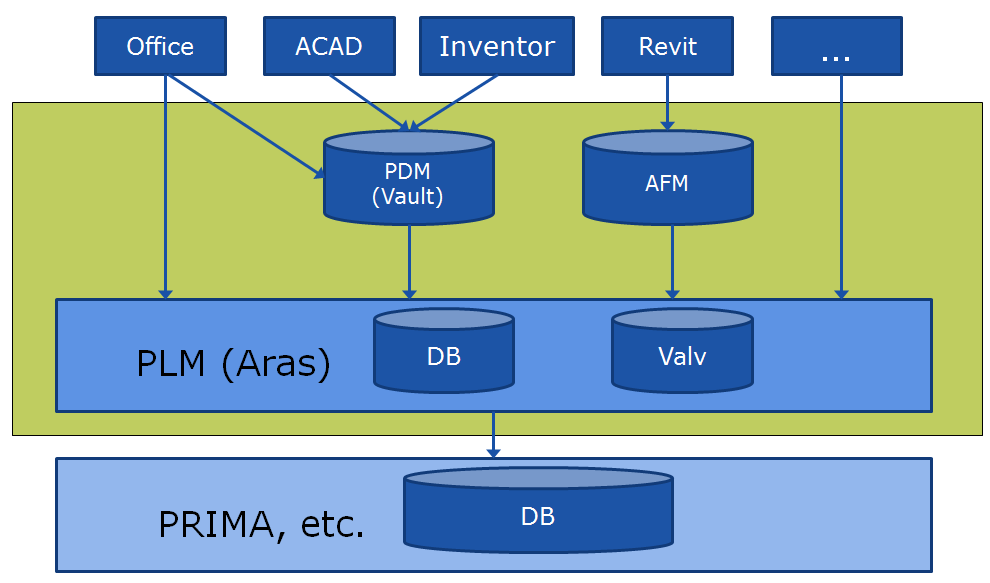 Office

ACAD

Inventor

Revit

...

PDM
(Vault)

AFM

PLM (Aras)

DB

Valv

PRIMA, etc.

DB